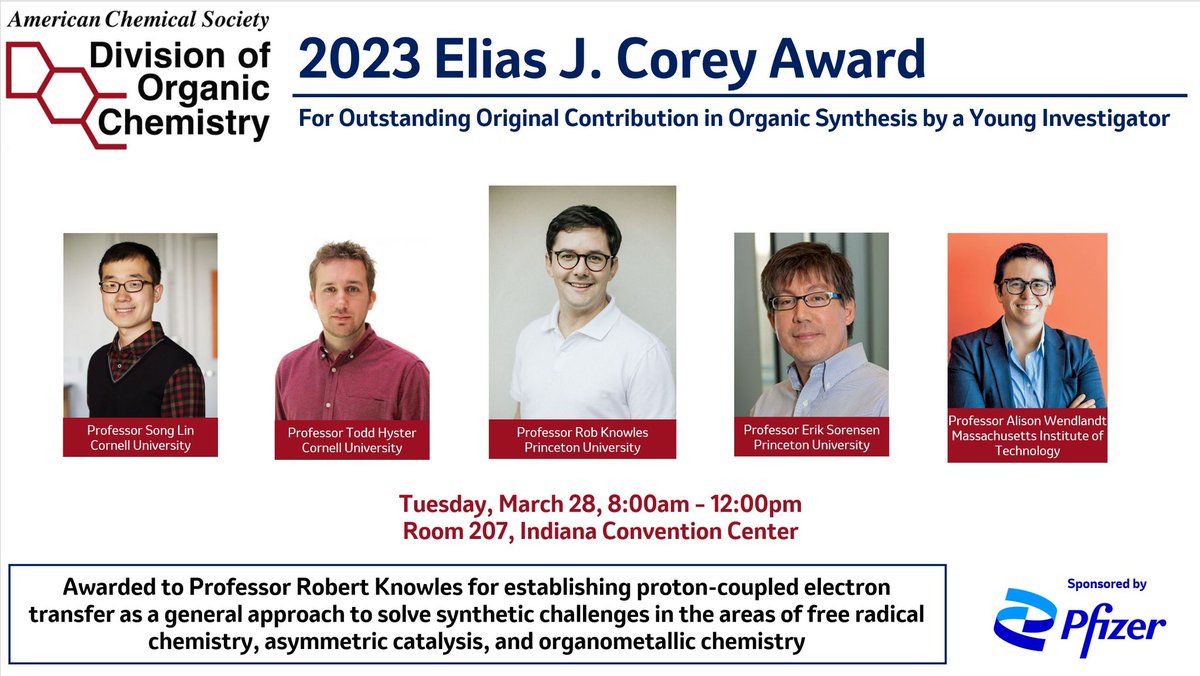 American Chemical Society
Division of Organic Chemistry

2023 Elias J. Corey Award

For Outstanding Original Contribution in Organic Synthesis by a Young Investigator

Professor Song Lin
Cornell University

Professor Todd Hyster
Cornell University

Professor Rob Knowles
Princeton University

Professor Erik Sorensen
Princeton University

Professor Alison Wendlandt
Massachusetts Institute of Technology

Tuesday, March 28, 8:00am - 12:00pm
Room 207, Indiana Convention Center

Awarded to Professor Robert Knowles for establishing proton-coupled electron transfer as a general approach to solve synthetic challenges in the areas of free radical chemistry, asymmetric catalysis, and organometallic chemistry

Sponsored by
Pfizer